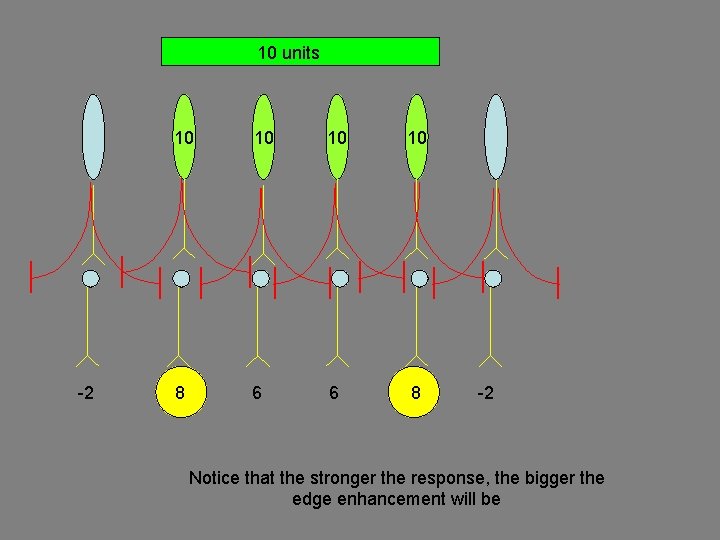 10 units

10 10 10 10

-2 8 6 6 8 -2

Notice that the stronger the response, the bigger the edge enhancement will be